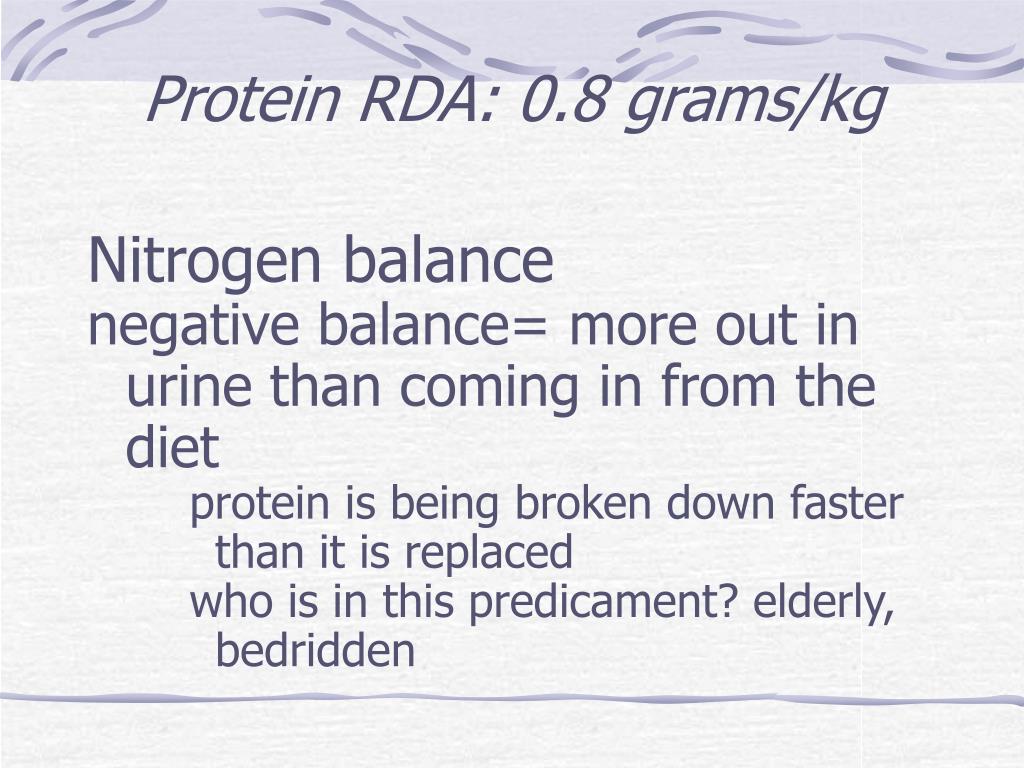 Protein RDA: 0.8 grams/kg

Nitrogen balance

negative balance= more out in urine than coming in from the diet

protein is being broken down faster than it is replaced

who is in this predicament? elderly, bedridden